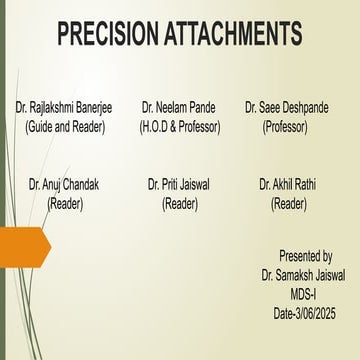 PRECISION ATTACHMENTS

Dr. Rajlakshmi Banerjee
(Guide and Reader)

Dr. Neelam Pande
(H.O.D & Professor)

Dr. Saee Deshpande
(Professor)

Dr. Anuj Chandak
(Reader)

Dr. Priti Jaiswal
(Reader)

Dr. Akhil Rathi
(Reader)

Presented by
Dr. Samaksh Jaiswal
MDS-I
Date-3/06/2025